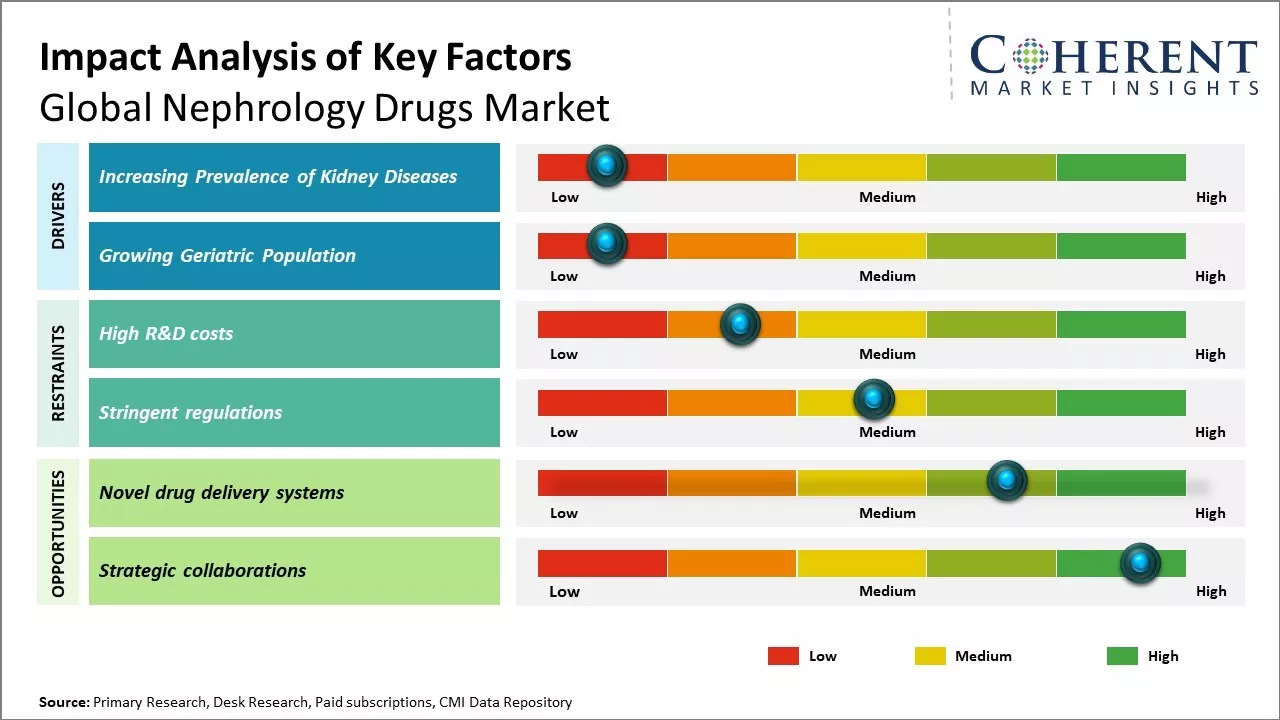 Impact Analysis of Key Factors
Global Nephrology Drugs Market

COHERENT
MARKET INSIGHTS

DRIVERS

Increasing Prevalence of Kidney Diseases

Low Medium High

Growing Geriatric Population

Low Medium High

RESTRAINTS

High R&D costs

Low Medium High

Stringent regulations

Low Medium High

OPPORTUNITIES

Novel drug delivery systems

Low Medium High

Strategic collaborations

Low Medium High

Low Medium High

Source: Primary Research, Desk Research, Paid subscriptions, CMI Data Repository